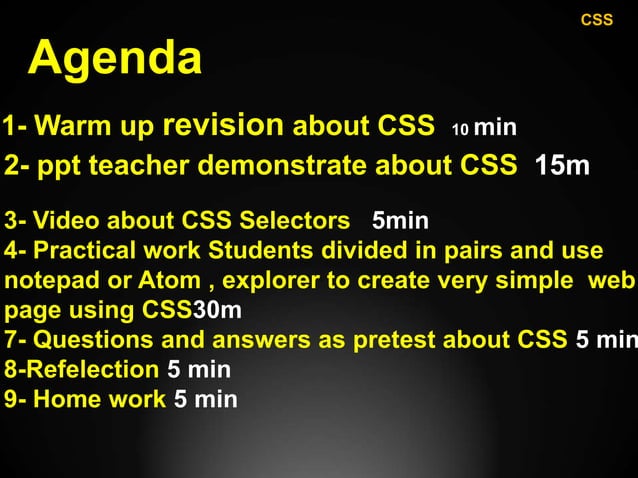 CSS

Agenda

1- Warm up revision about CSS 10 min
2- ppt teacher demonstrate about CSS 15m

3- Video about CSS Selectors 5min
4- Practical work Students divided in pairs and use notepad or Atom , explorer to create very simple web page using CSS30m
7- Questions and answers as pretest about CSS 5 min
8-Refelection 5 min
9- Home work 5 min